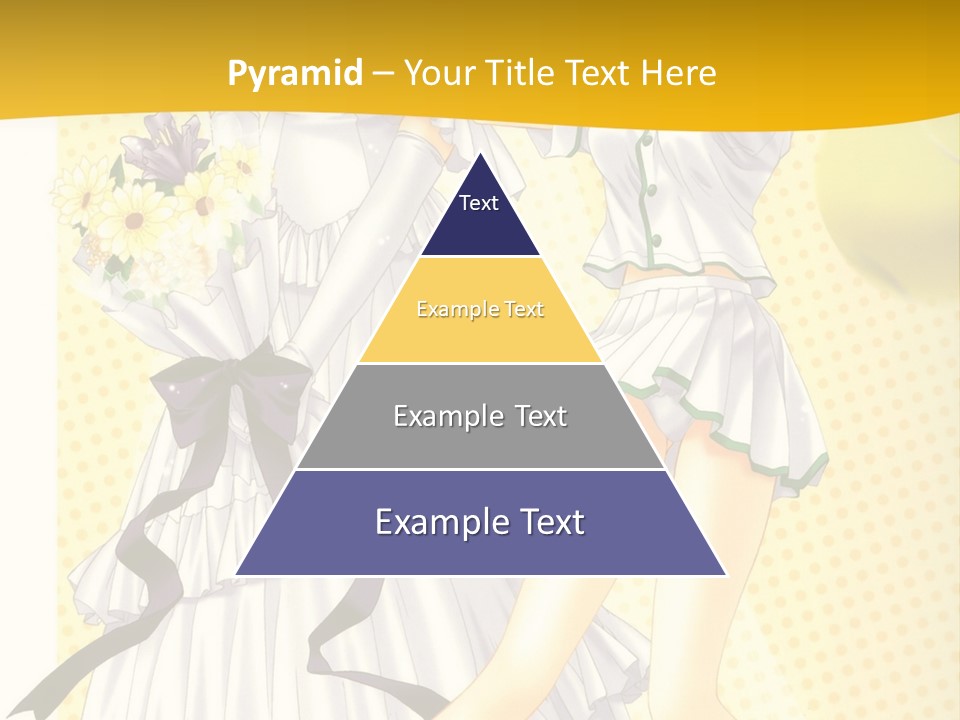 Pyramid – Your Title Text Here

Text

Example Text

Example Text

Example Text